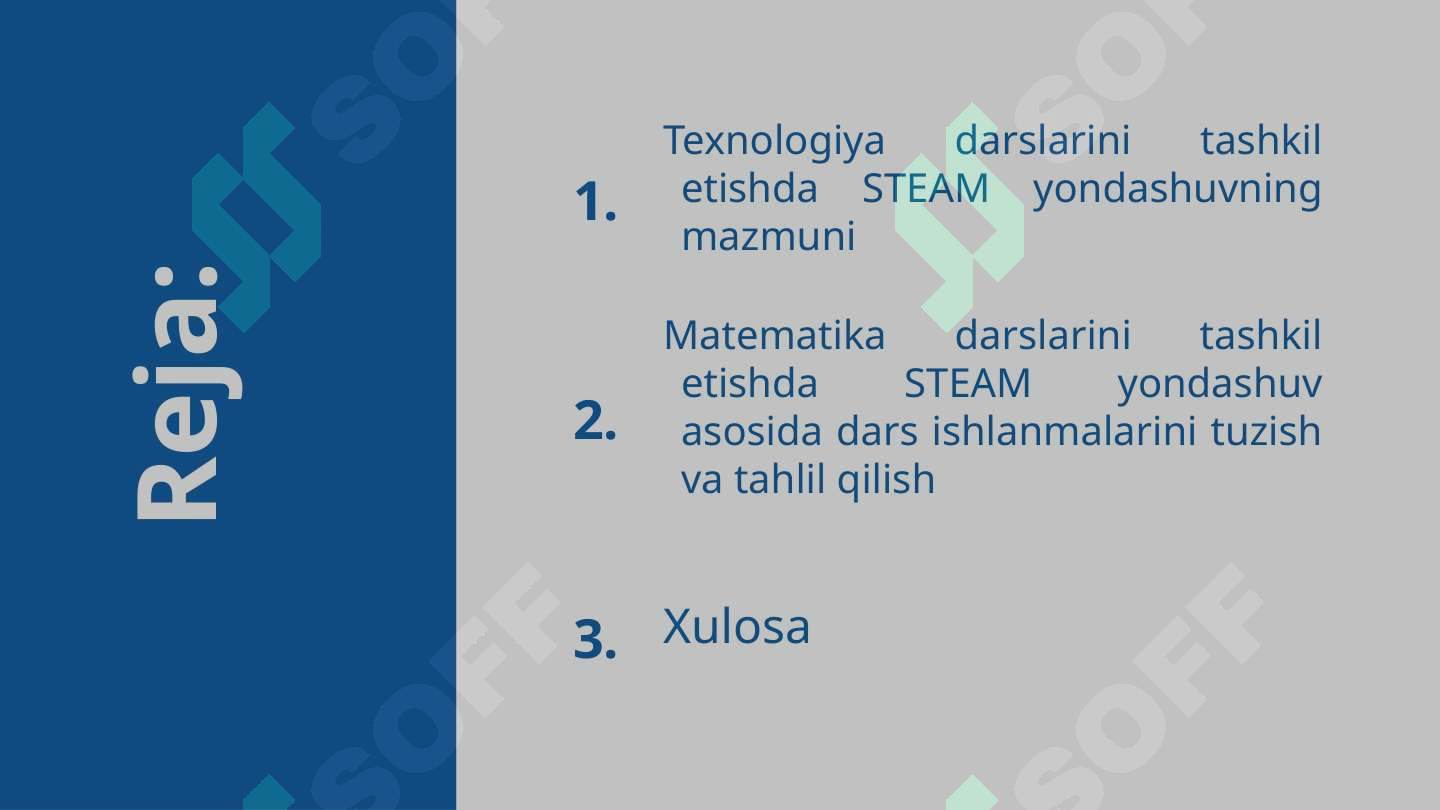 Reja:

1. Texnologiya darslarini tashkil etishda STEAM yondashuvning mazmuni

2. Matematika darslarini tashkil etishda STEAM yondashuv asosida dars ishlanmalarini tuzish va tahlil qilish

3. Xulosa

SOFF SOFF SOFF SOFF